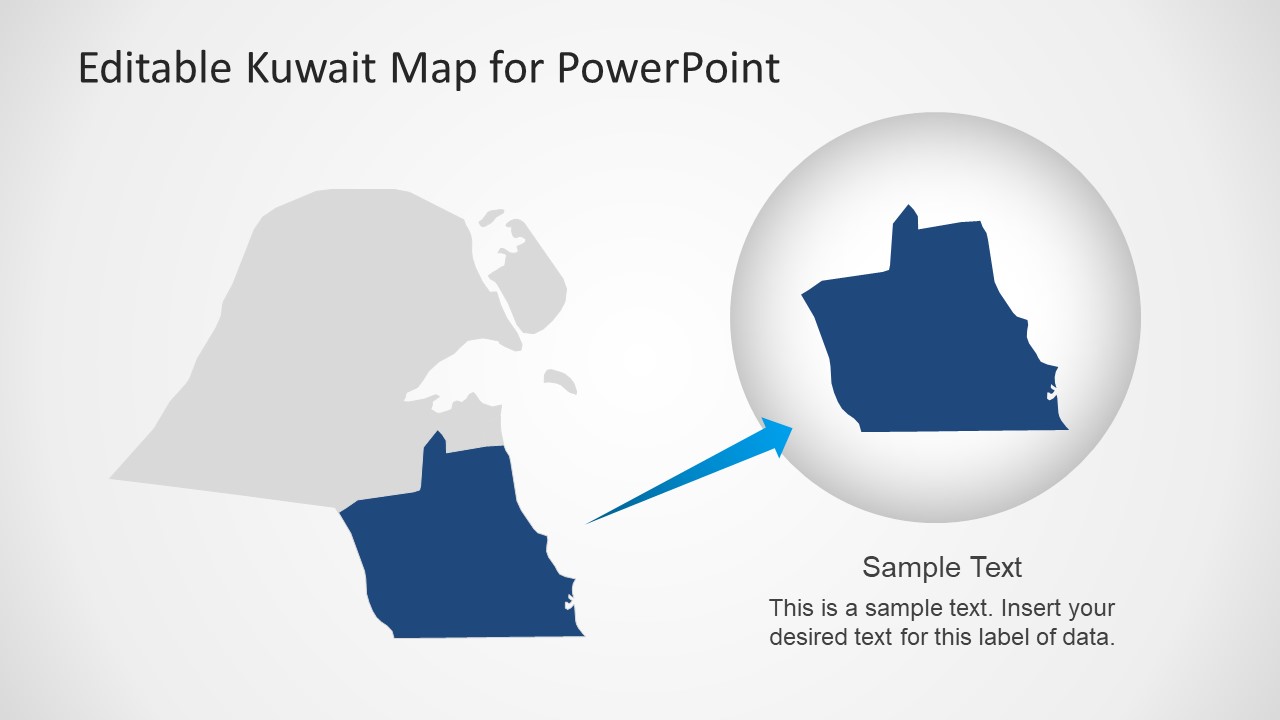 Editable Kuwait Map for PowerPoint

Sample Text

This is a sample text. Insert your desired text for this label of data.